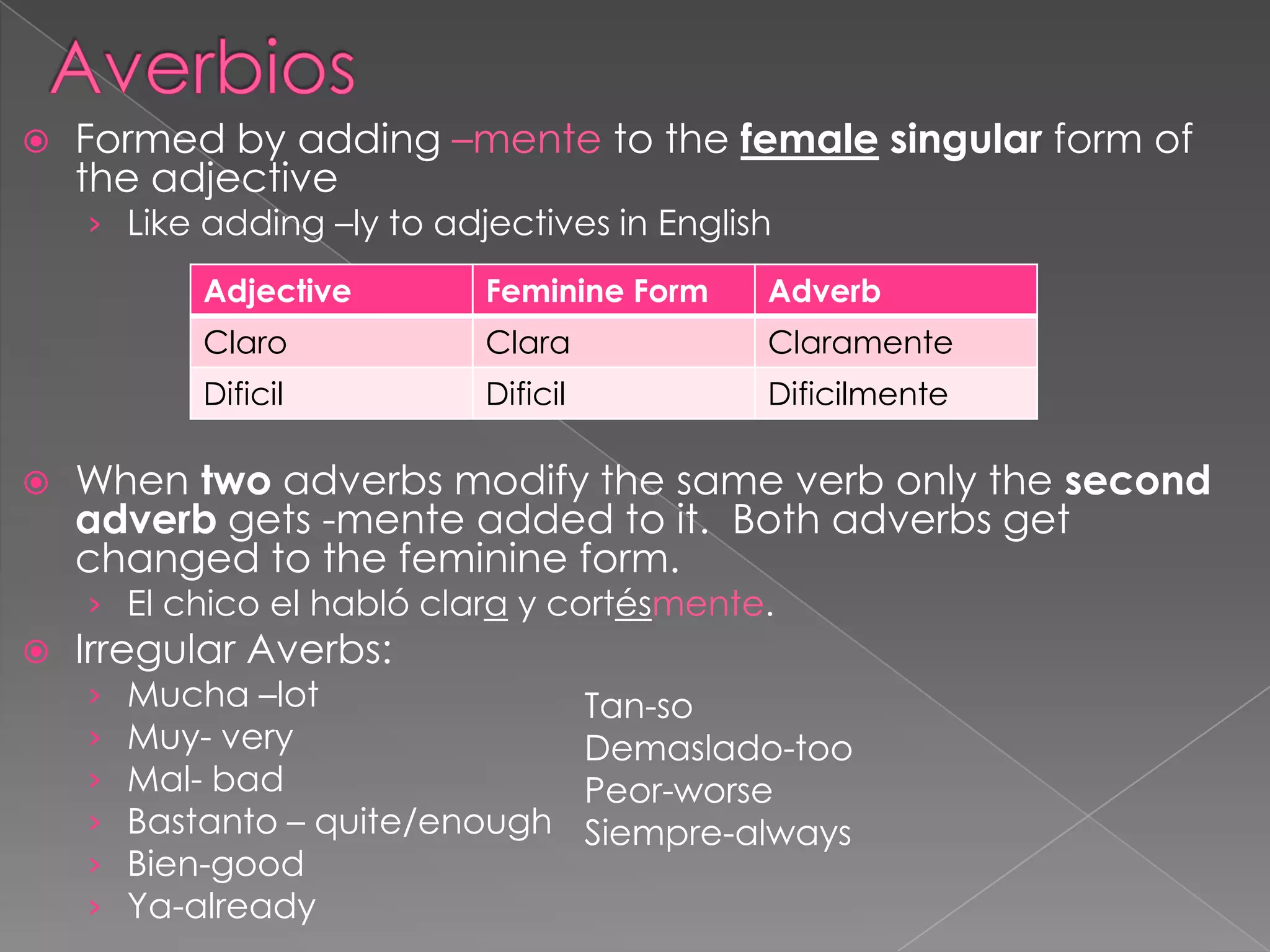 Averbios

Formed by adding –mente to the female singular form of the adjective

Like adding –ly to adjectives in English

| Adjective | Feminine Form | Adverb |
|---|---|---|
| Claro | Clara | Claramente |
| Dificil | Dificil | Dificilmente |

When two adverbs modify the same verb only the second adverb gets -mente added to it. Both adverbs get changed to the feminine form.

El chico el habló clara y cortésmente.

Irregular Averbs:

Mucha –lot
Muy- very
Mal- bad
Bastanto – quite/enough
Bien-good
Ya-already

Tan-so
Demaslado-too
Peor-worse
Siempre-always